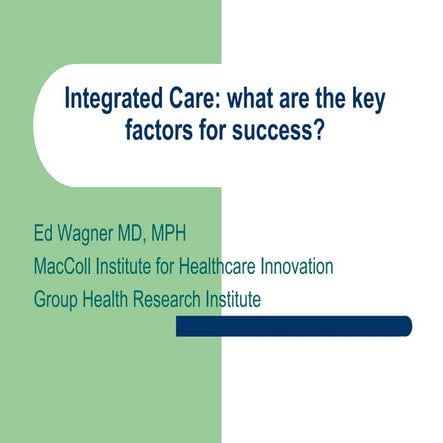 Integrated Care: what are the key factors for success?

Ed Wagner MD, MPH
MacColl Institute for Healthcare Innovation
Group Health Research Institute